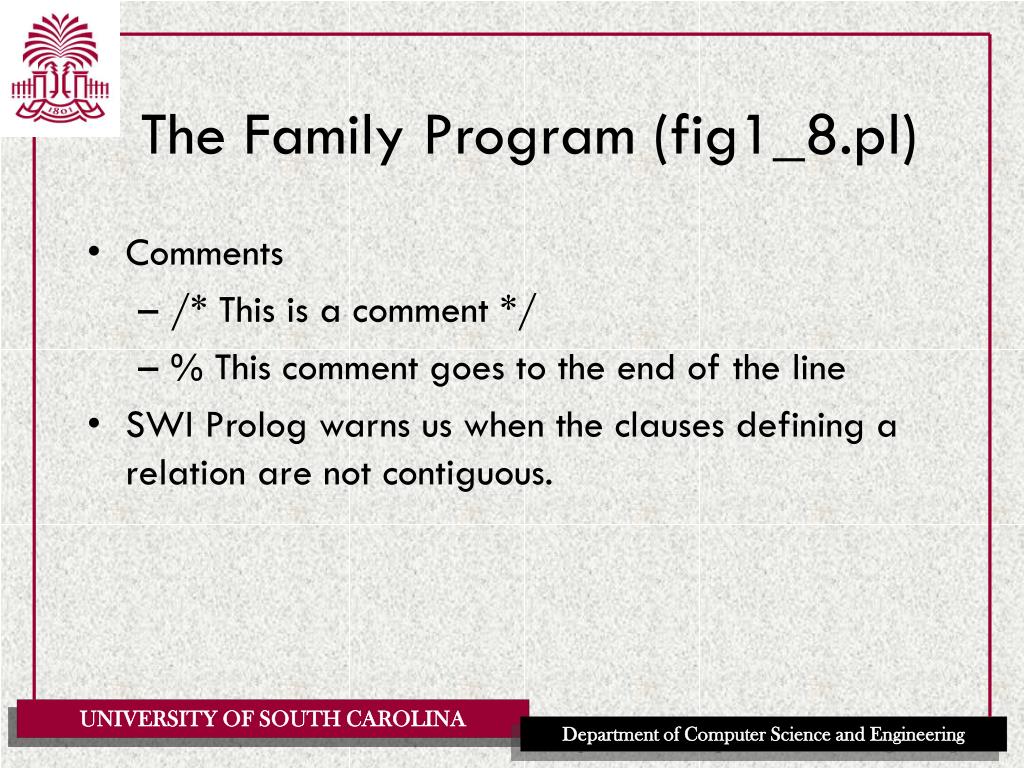 1801

The Family Program (fig1_8.pl)

• Comments
  – /* This is a comment */
  – % This comment goes to the end of the line
• SWI Prolog warns us when the clauses defining a relation are not contiguous.

UNIVERSITY OF SOUTH CAROLINA

Department of Computer Science and Engineering